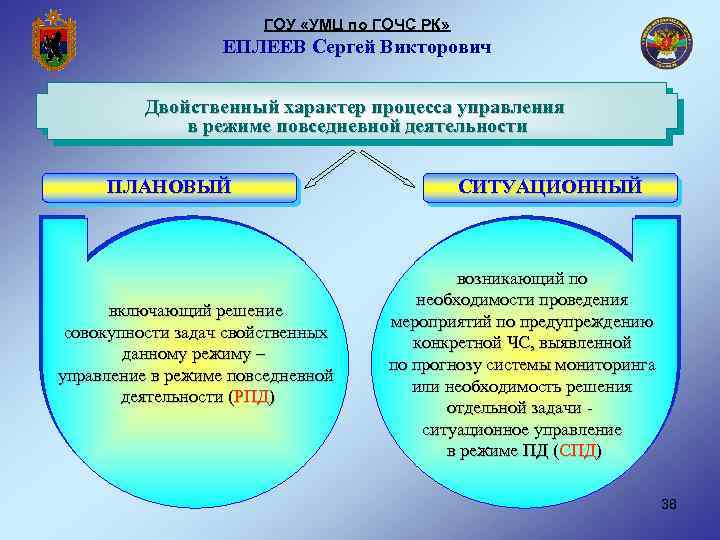 ГОУ «УМЦ по ГОЧС РК»
ЕПЛЕЕВ Сергей Викторович

Двойственный характер процесса управления в режиме повседневной деятельности

ПЛАНОВЫЙ

СИТУАЦИОННЫЙ

включающий решение совокупности задач свойственных данному режиму – управление в режиме повседневной деятельности (РПД)

возникающий по необходимости проведения мероприятий по предупреждению конкретной ЧС, выявленной по прогнозу системы мониторинга или необходимость решения отдельной задачи - ситуационное управление в режиме ПД (СПД)

38